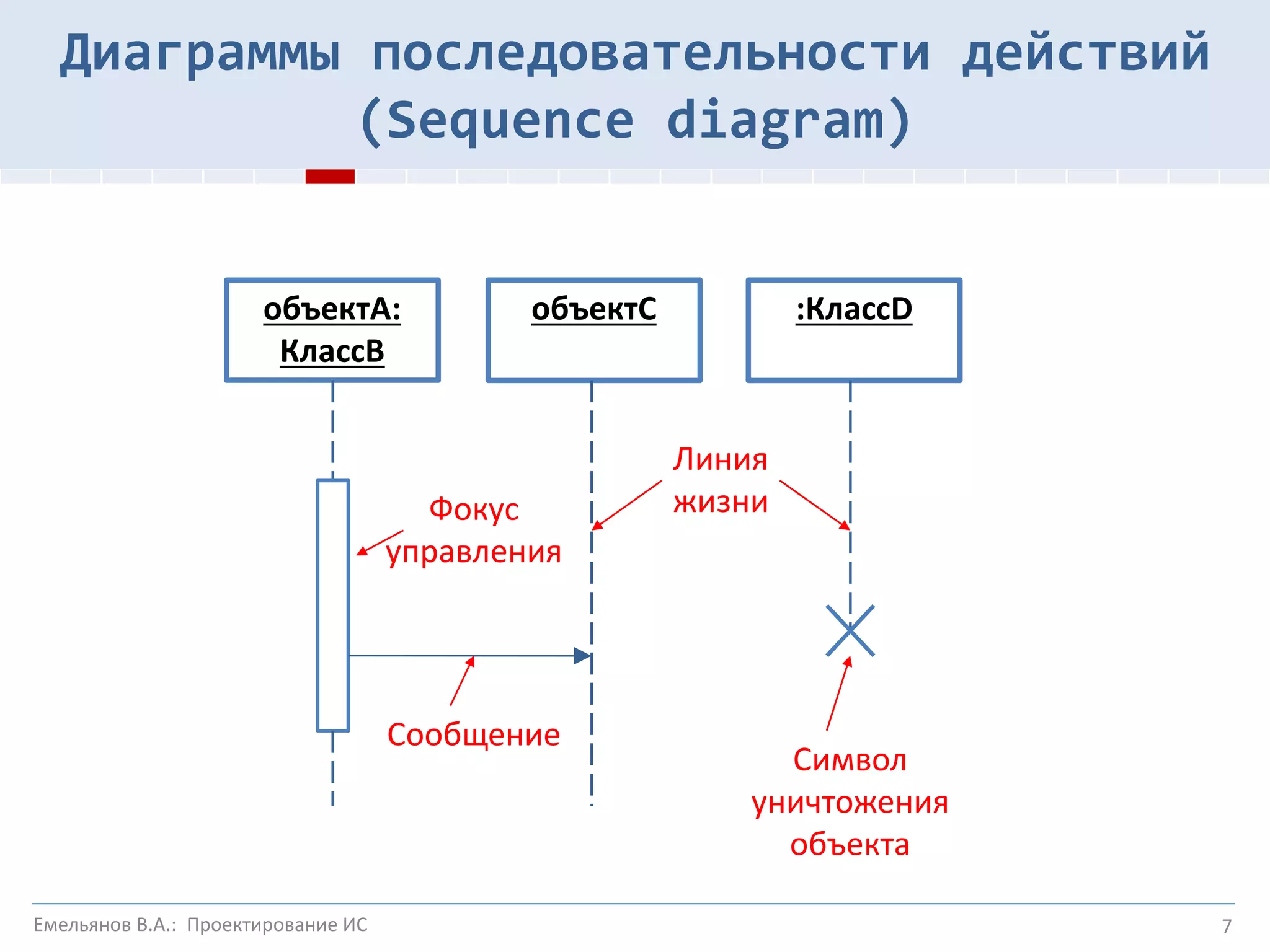 Диаграммы последовательности действий (Sequence diagram)

объектА: КлассВ

объектС

:КлассD

Линия жизни

Фокус управления

Сообщение

Символ уничтожения объекта

Емельянов В.А.: Проектирование ИС

7